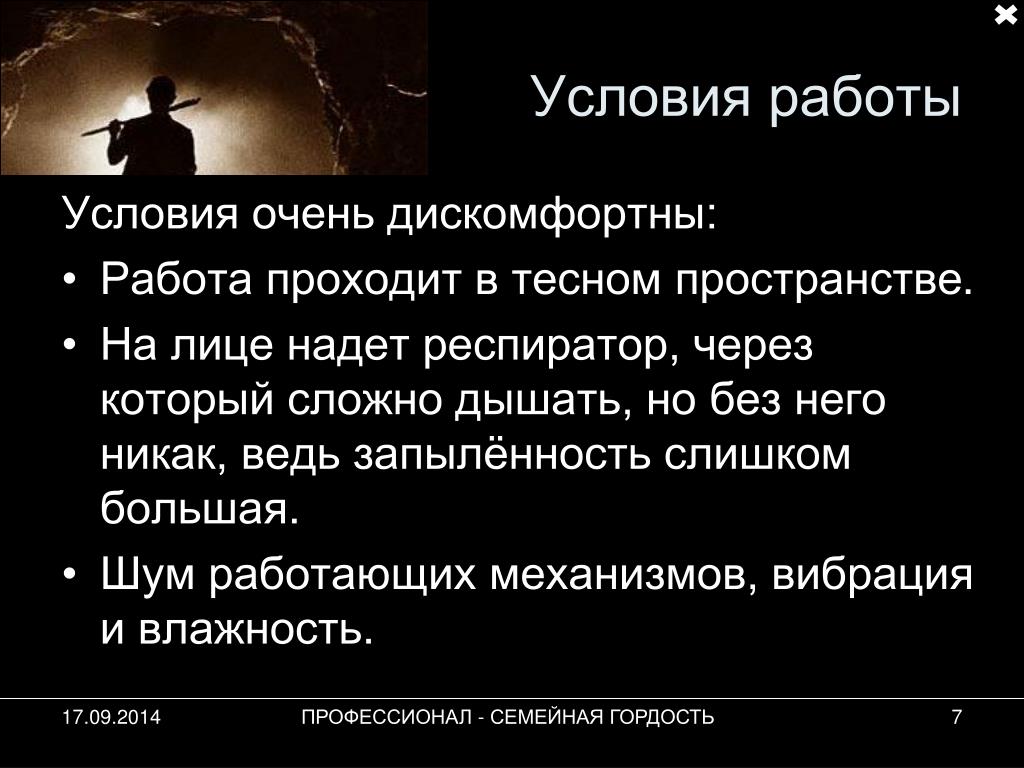 Условия работы

Условия очень дискомфортны:

• Работа проходит в тесном пространстве.

• На лице надет респиратор, через который сложно дышать, но без него никак, ведь запылённость слишком большая.

• Шум работающих механизмов, вибрация и влажность.

17.09.2014

ПРОФЕССИОНАЛ - СЕМЕЙНАЯ ГОРДОСТЬ

7